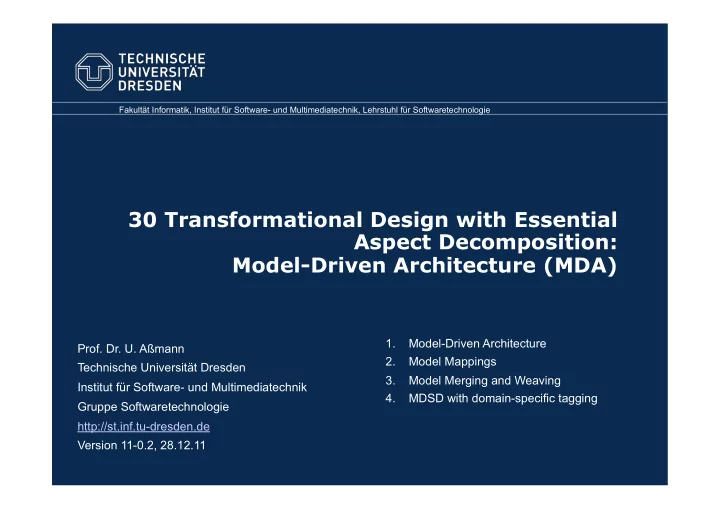 TECHNISCHE
UNIVERSITÄT
DRESDEN

Fakultät Informatik, Institut für Software- und Multimediatechnik, Lehrstuhl für Softwaretechnologie

30 Transformational Design with Essential Aspect Decomposition: Model-Driven Architecture (MDA)

Prof. Dr. U. Aßmann
Technische Universität Dresden
Institut für Software- und Multimediatechnik
Gruppe Softwaretechnologie
http://st.inf.tu-dresden.de
Version 11-0.2, 28.12.11

1. Model-Driven Architecture
2. Model Mappings
3. Model Merging and Weaving
4. MDSD with domain-specific tagging